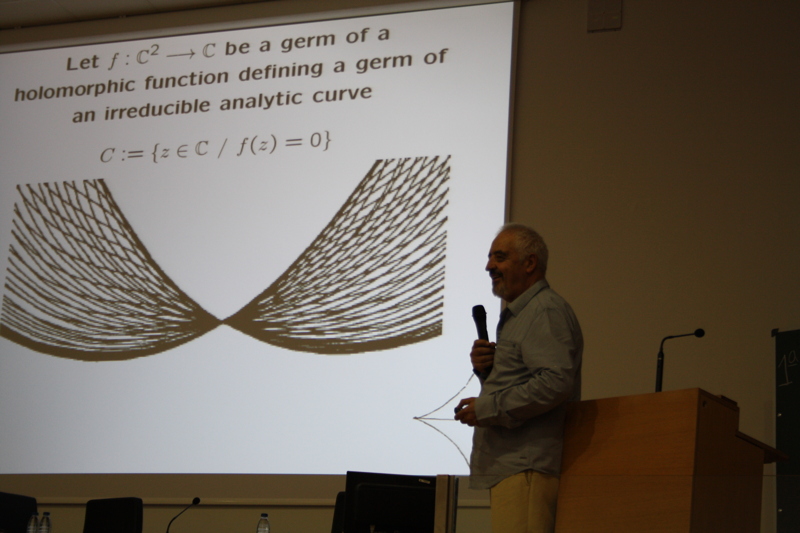 Let $f : \mathbb{C}^2 \longrightarrow \mathbb{C}$ be a germ of a holomorphic function defining a germ of an irreducible analytic curve

$C := \{z \in \mathbb{C} \ / \ f(z) = 0\}$